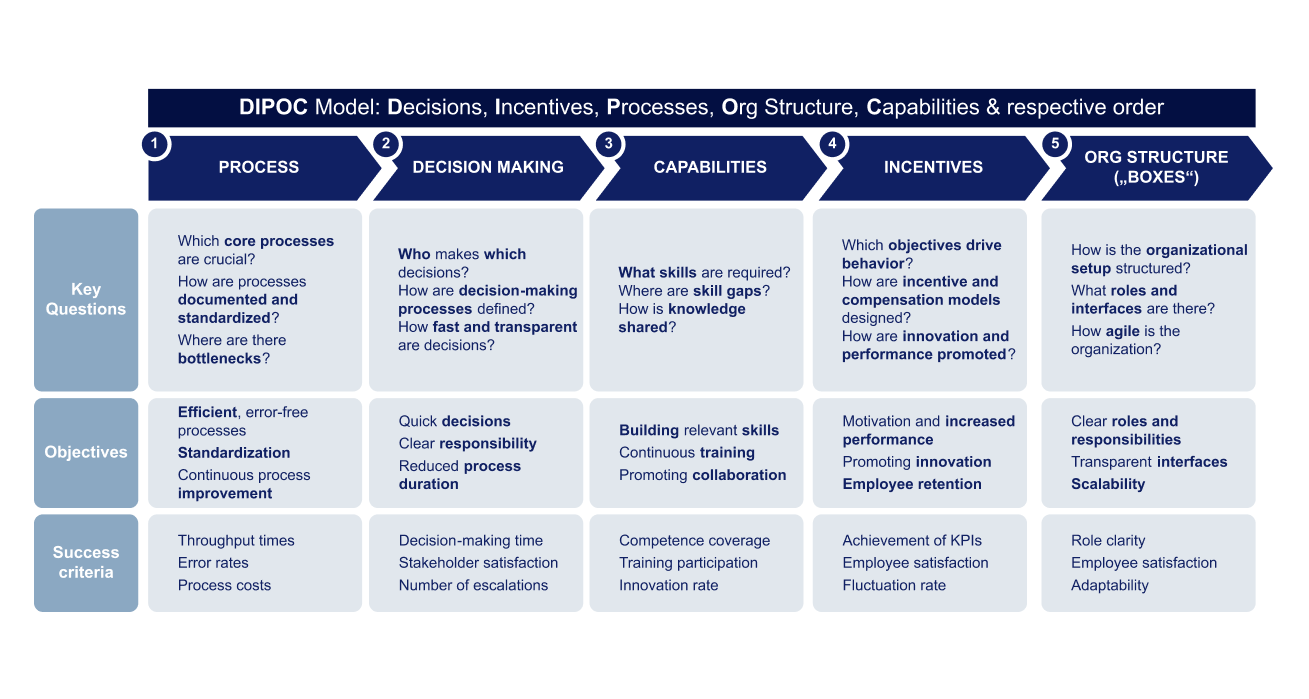 DIPOC Model: Decisions, Incentives, Processes, Org Structure, Capabilities & respective order

| | 1 PROCESS | 2 DECISION MAKING | 3 CAPABILITIES | 4 INCENTIVES | 5 ORG STRUCTURE („BOXES“) |
|---|---|---|---|---|---|
| Key Questions | Which core processes are crucial? How are processes documented and standardized? Where are there bottlenecks? | Who makes which decisions? How are decision-making processes defined? How fast and transparent are decisions? | What skills are required? Where are skill gaps? How is knowledge shared? | Which objectives drive behavior? How are incentive and compensation models designed? How are innovation and performance promoted? | How is the organizational setup structured? What roles and interfaces are there? How agile is the organization? |
| Objectives | Efficient, error-free processes Standardization Continuous process improvement | Quick decisions Clear responsibility Reduced process duration | Building relevant skills Continuous training Promoting collaboration | Motivation and increased performance Promoting innovation Employee retention | Clear roles and responsibilities Transparent interfaces Scalability |
| Success criteria | Throughput times Error rates Process costs | Decision-making time Stakeholder satisfaction Number of escalations | Competence coverage Training participation Innovation rate | Achievement of KPIs Employee satisfaction Fluctuation rate | Role clarity Employee satisfaction Adaptability |